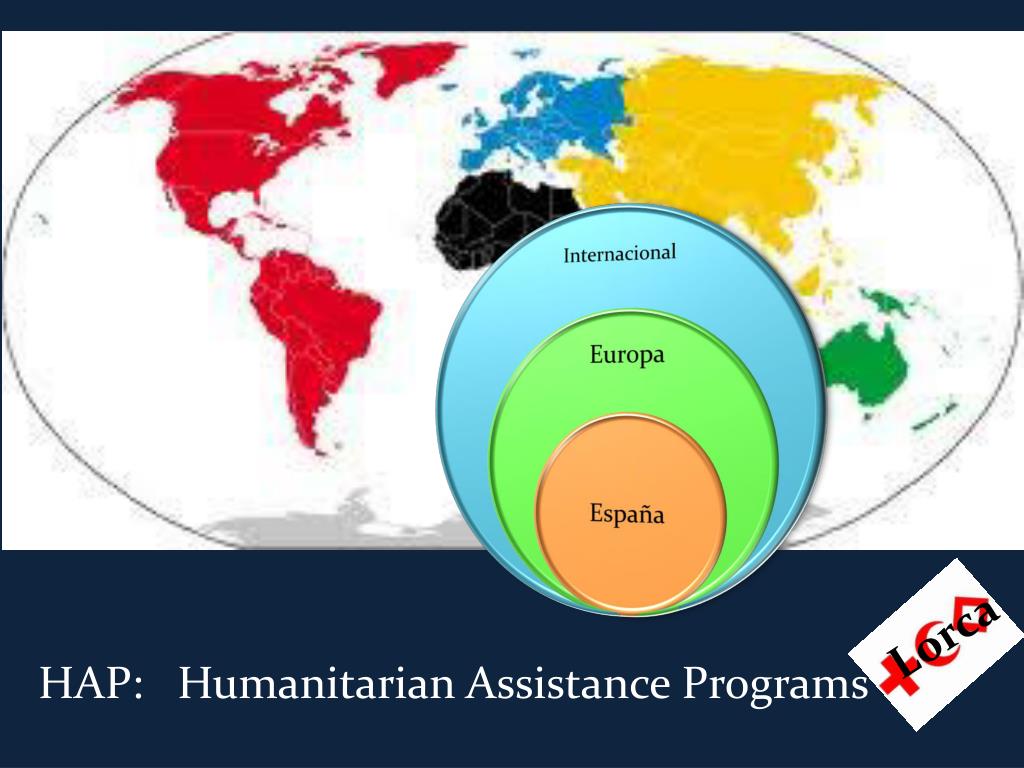 Internacional

Europa

España

HAP: Humanitarian Assistance Programs

Lorca